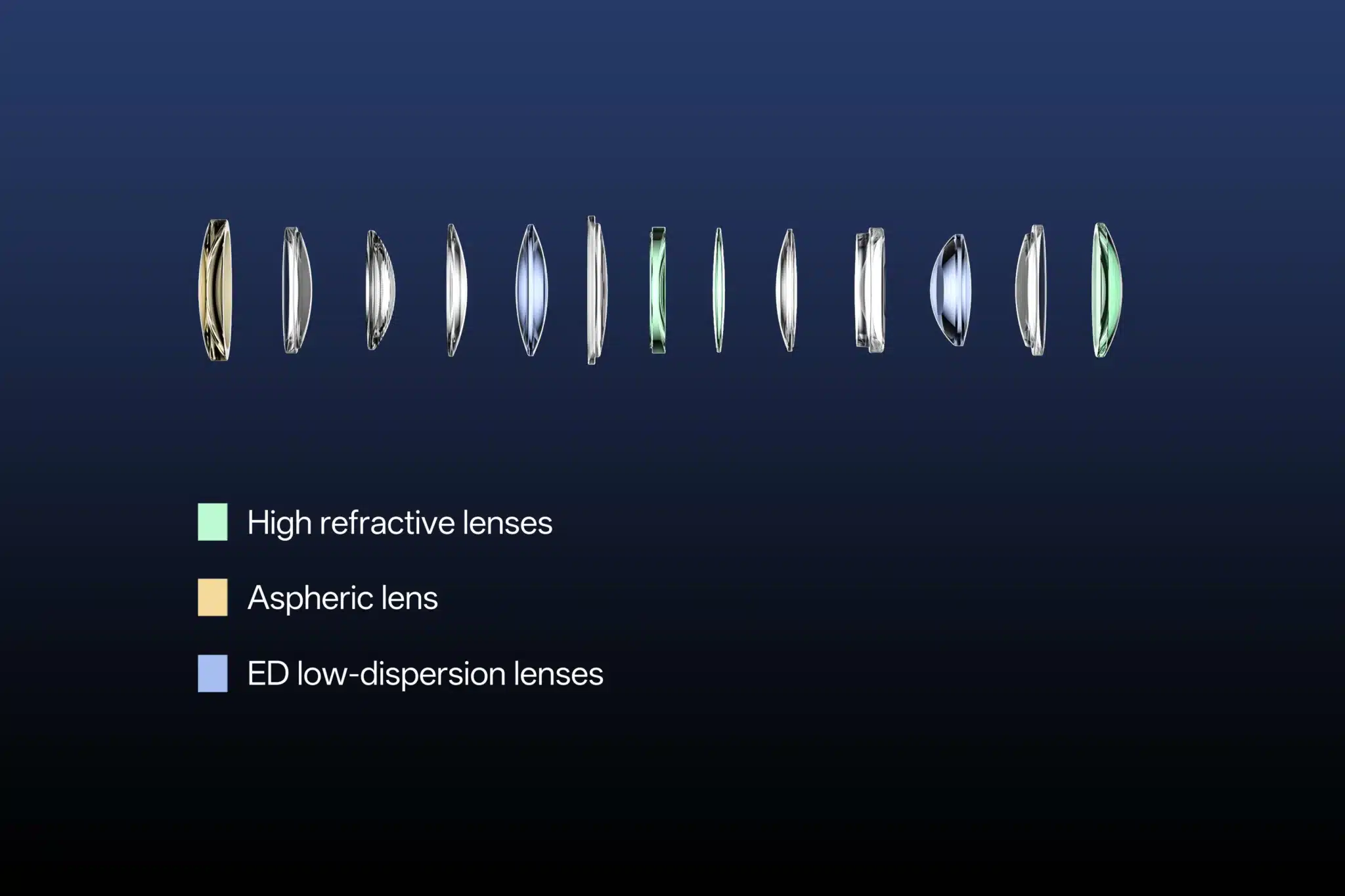 High refractive lenses

Aspheric lens

ED low-dispersion lenses